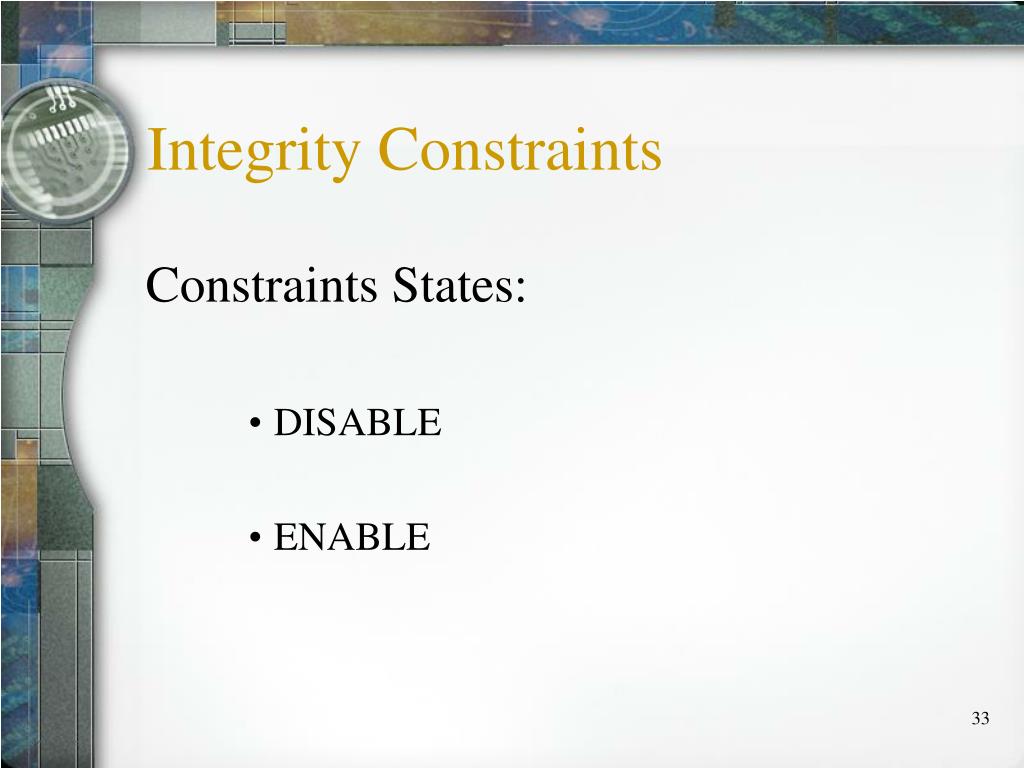 Integrity Constraints

Constraints States:

• DISABLE

• ENABLE

33